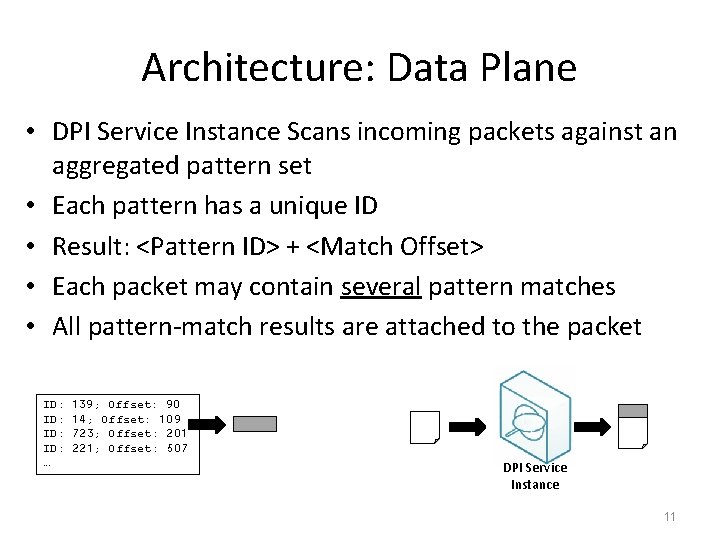 Architecture: Data Plane

• DPI Service Instance Scans incoming packets against an aggregated pattern set
• Each pattern has a unique ID
• Result: <Pattern ID> + <Match Offset>
• Each packet may contain several pattern matches
• All pattern-match results are attached to the packet

ID: 139; Offset: 90
ID: 14; Offset: 109
ID: 723; Offset: 201
ID: 221; Offset: 507
…

DPI Service Instance

11